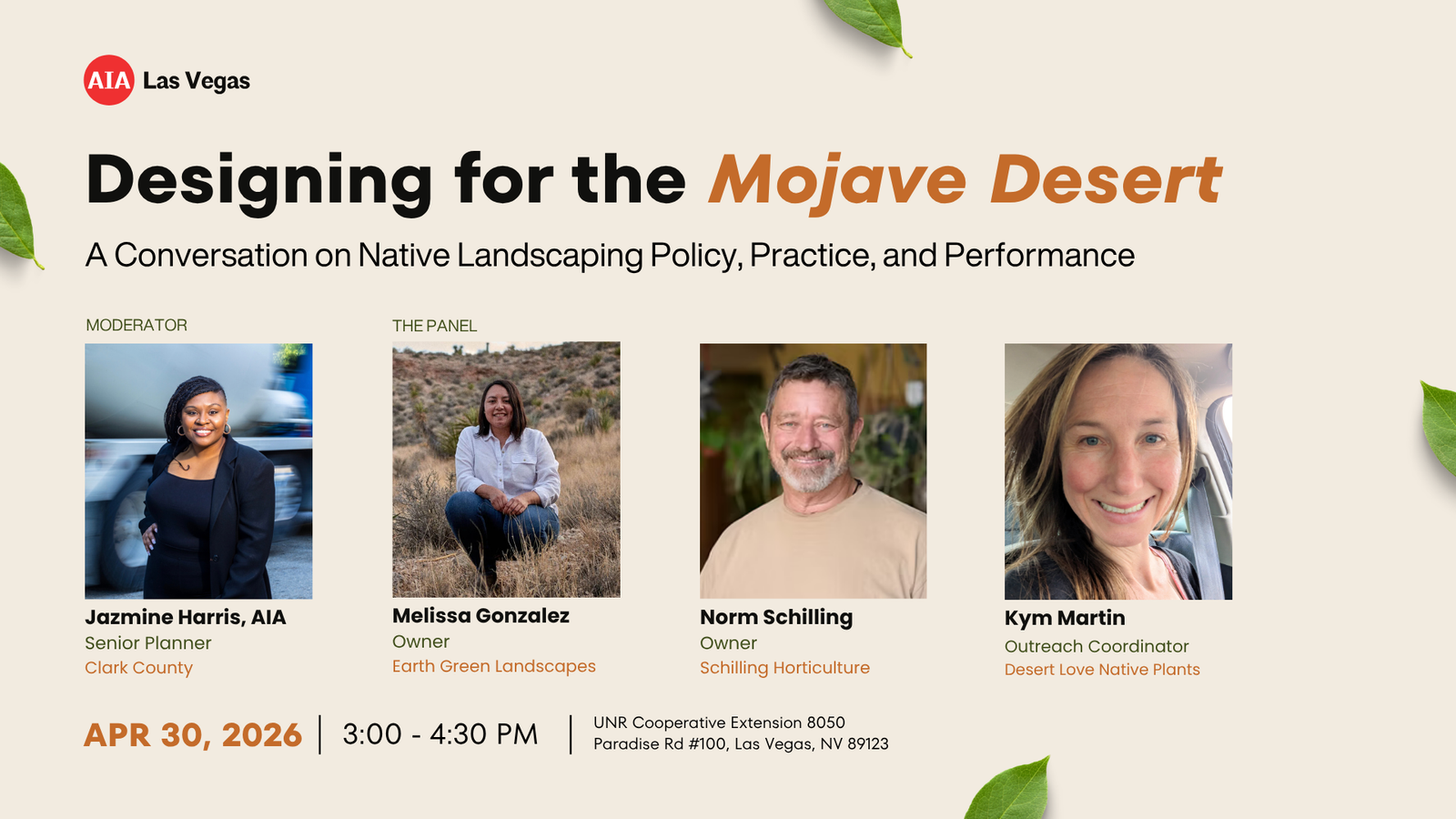 AIA Las Vegas

Designing for the Mojave Desert

A Conversation on Native Landscaping Policy, Practice, and Performance

MODERATOR

Jazmine Harris, AIA
Senior Planner
Clark County

THE PANEL

Melissa Gonzalez
Owner
Earth Green Landscapes

Norm Schilling
Owner
Schilling Horticulture

Kym Martin
Outreach Coordinator
Desert Love Native Plants

APR 30, 2026 | 3:00 - 4:30 PM | UNR Cooperative Extension 8050 Paradise Rd #100, Las Vegas, NV 89123